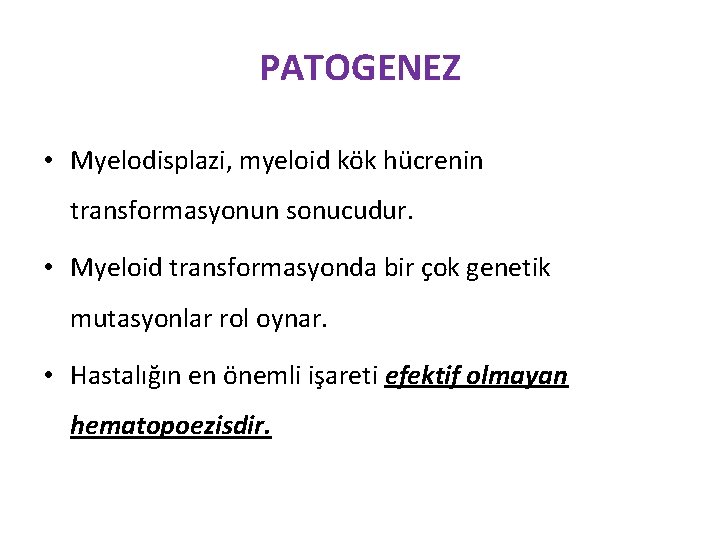 PATOGENEZ

• Myelodisplazi, myeloid kök hücrenin transformasyonun sonucudur.

• Myeloid transformasyonda bir çok genetik mutasyonlar rol oynar.

• Hastalığın en önemli işareti efektif olmayan hematopoezisdir.